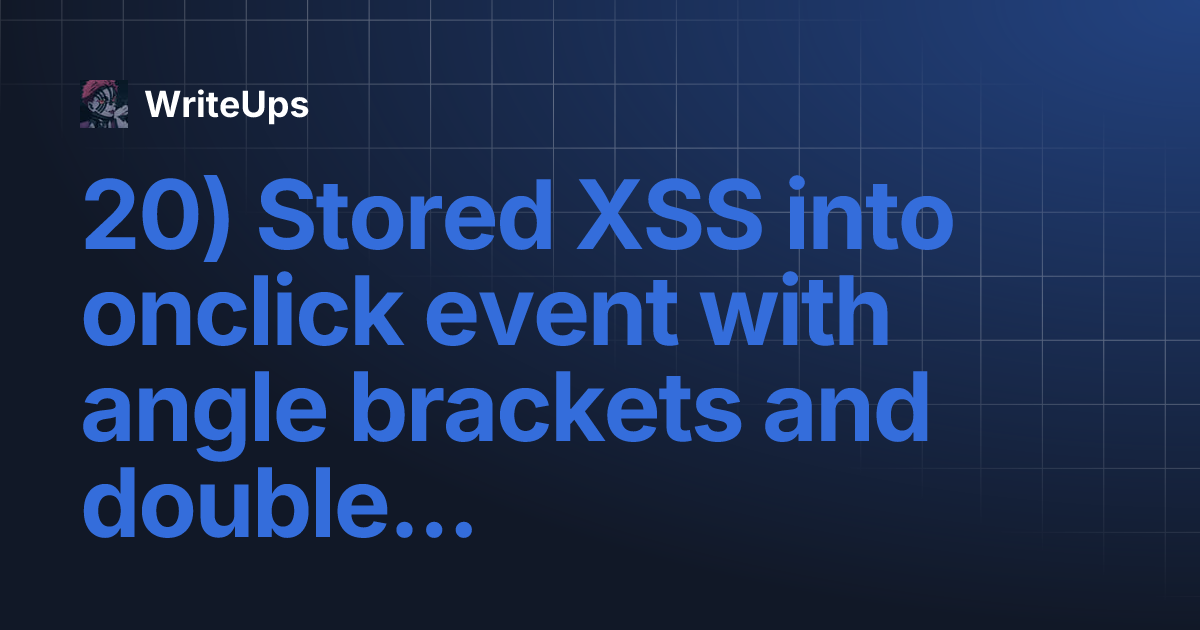 WriteUps

20) Stored XSS into onclick event with angle brackets and double...